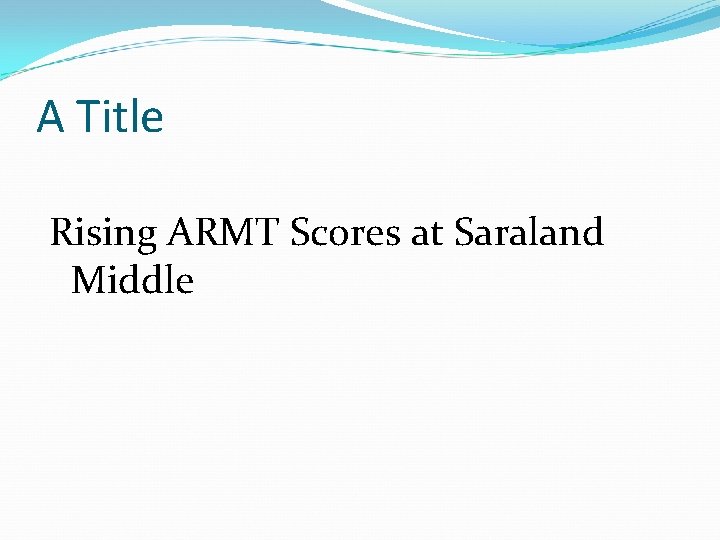 A Title

Rising ARMT Scores at Saraland Middle